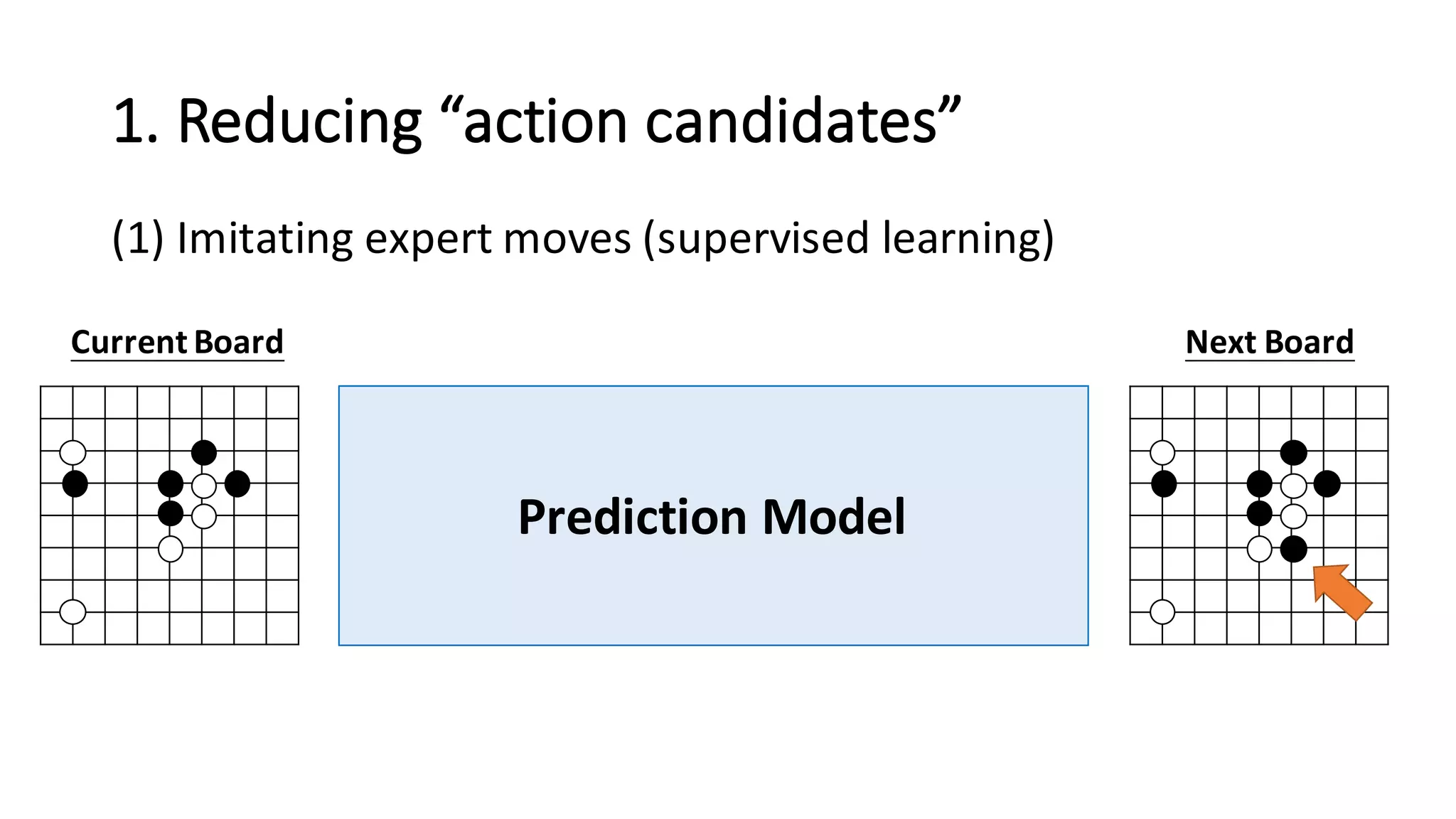 1. Reducing “action candidates”

(1) Imitating expert moves (supervised learning)

Current Board

Prediction Model

Next Board